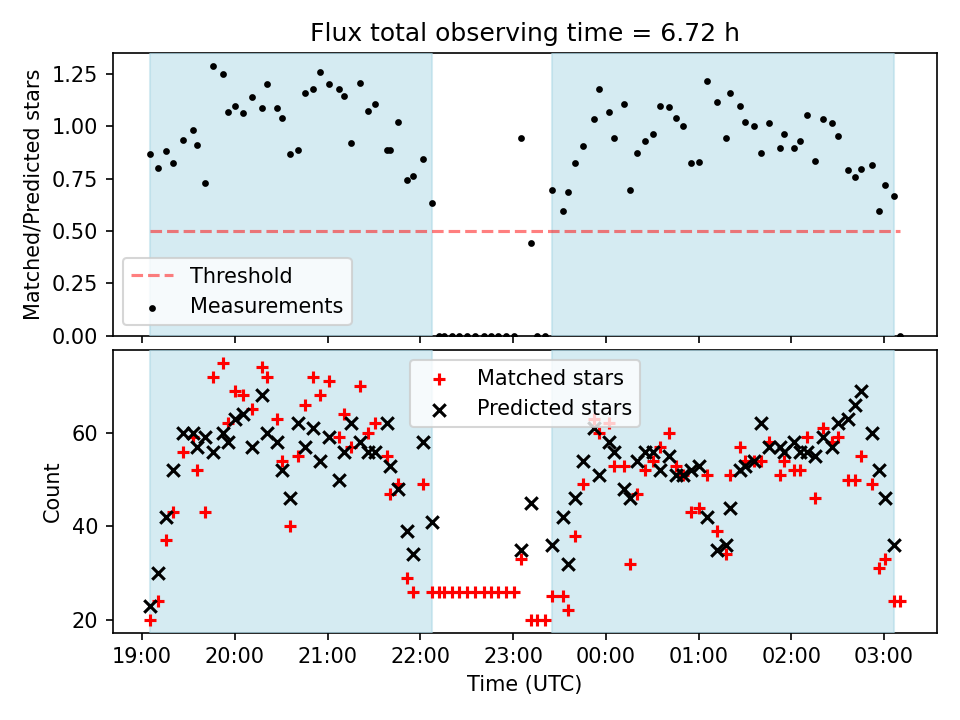 Flux total observing time = 6.72 h

Matched/Predicted stars

1.25
1.00
0.75
0.50
0.25
0.00

Threshold
Measurements

Matched stars
Predicted stars

Count

60
40
20

19:00
20:00
21:00
22:00
23:00
00:00
01:00
02:00
03:00

Time (UTC)